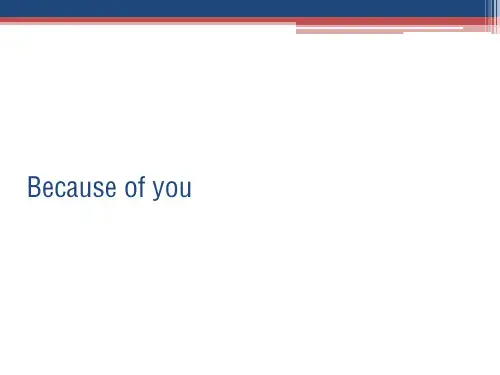 Because of you